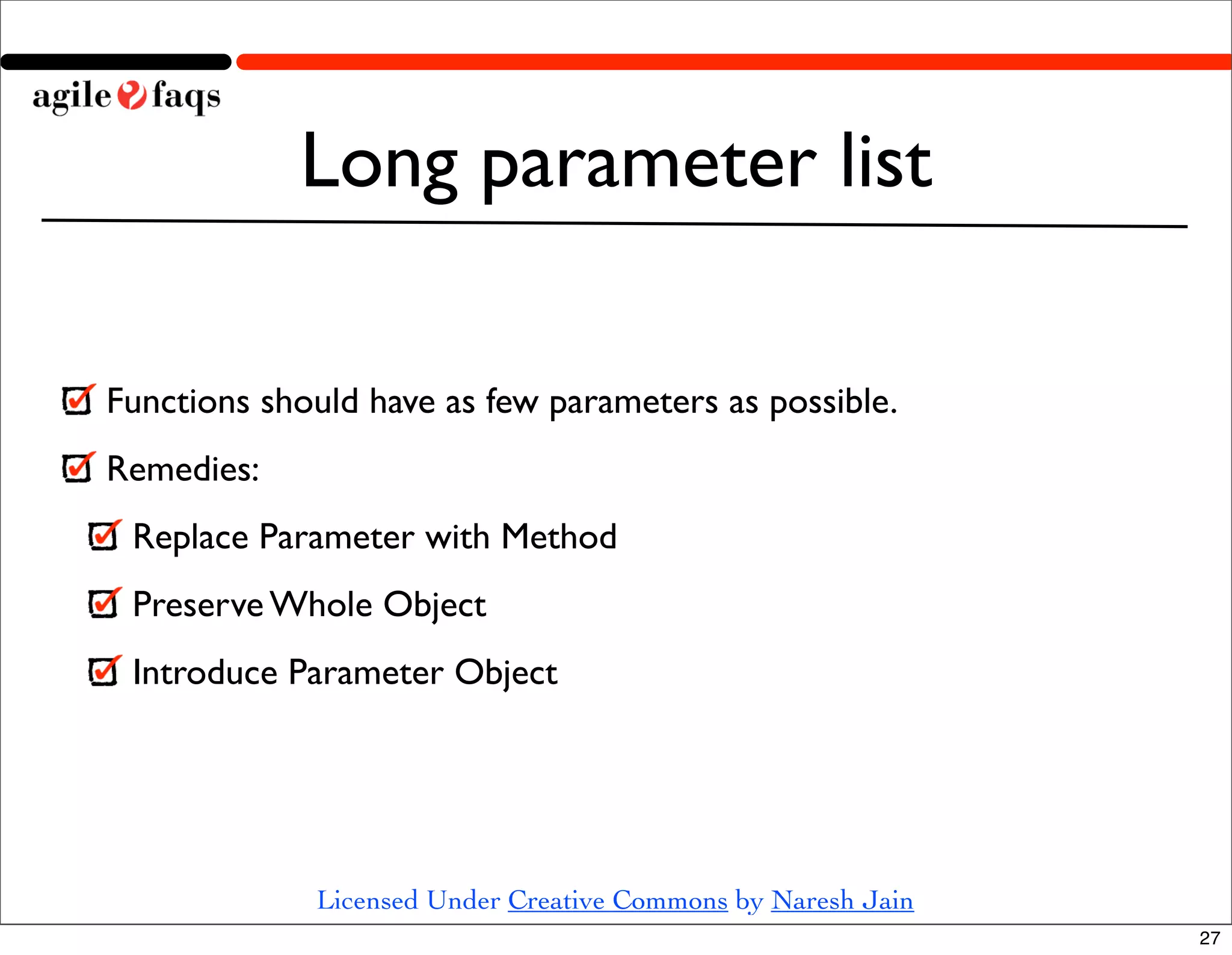 agile faqs

Long parameter list

Functions should have as few parameters as possible.

Remedies:

Replace Parameter with Method

Preserve Whole Object

Introduce Parameter Object

Licensed Under Creative Commons by Naresh Jain

27